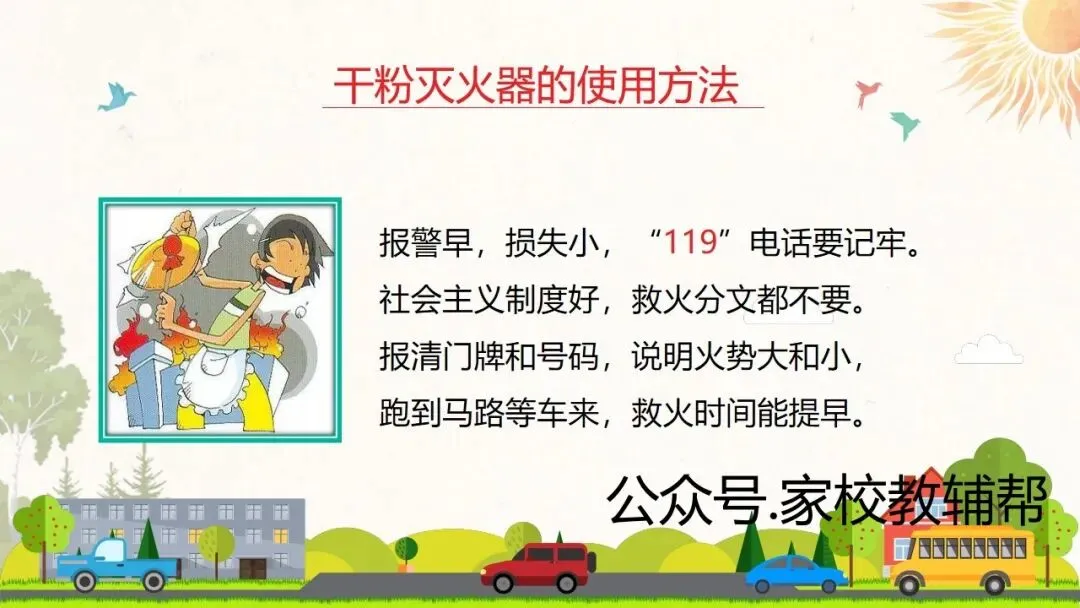 干粉灭火器的使用方法

报警早，损失小，“119”电话要记牢。
社会主义制度好，救火分文都不要。
报清门牌和号码，说明火势大和小，
跑到马路等车来，救火时间能提早。

公众号.家校教辅帮